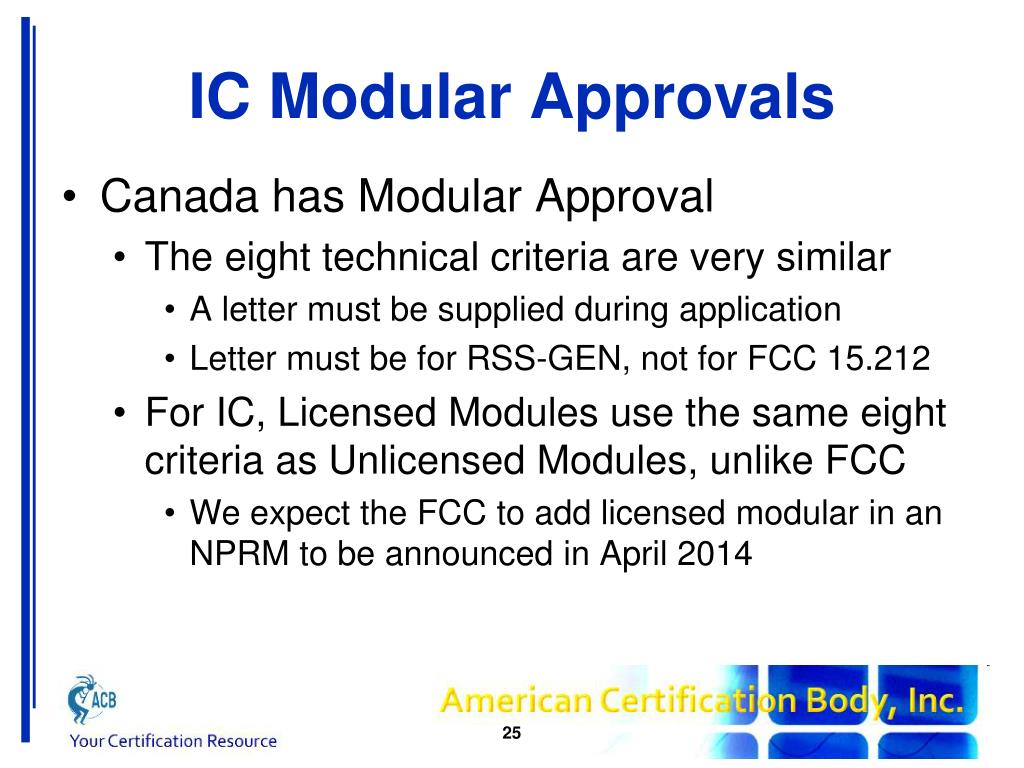 IC Modular Approvals

• Canada has Modular Approval
  • The eight technical criteria are very similar
    • A letter must be supplied during application
    • Letter must be for RSS-GEN, not for FCC 15.212
  • For IC, Licensed Modules use the same eight criteria as Unlicensed Modules, unlike FCC
    • We expect the FCC to add licensed modular in an NPRM to be announced in April 2014

ACB
Your Certification Resource
American Certification Body, Inc.
25